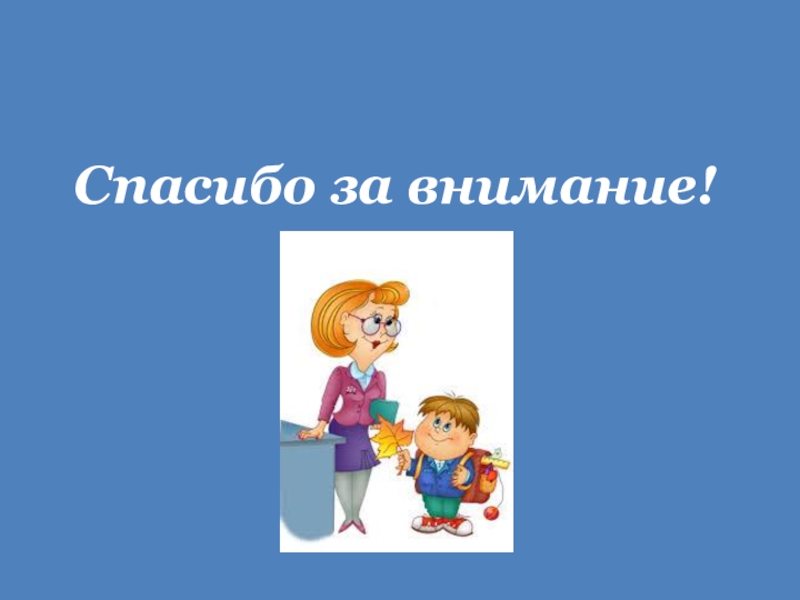 Спасибо за внимание!